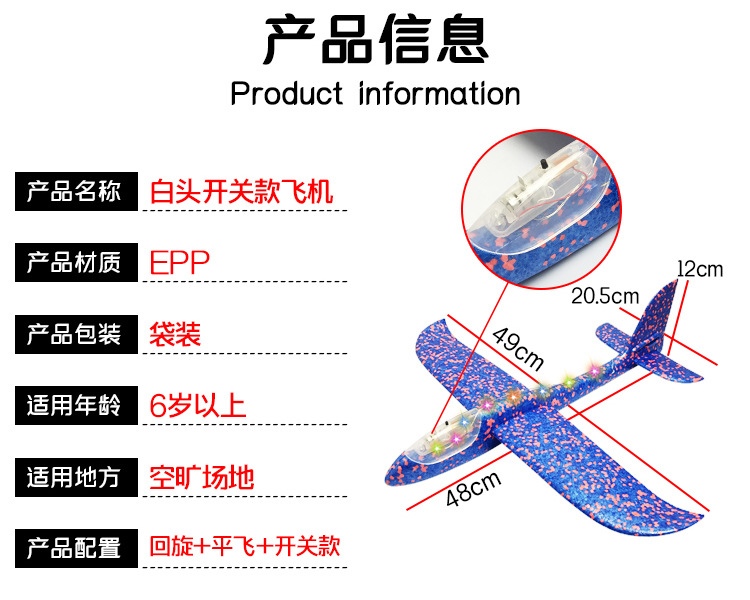 产品信息
Product information

产品名称 白头开关款飞机

产品材质 EPP

产品包装 袋装

适用年龄 6岁以上

适用地方 空旷场地

产品配置 回旋+平飞+开关款

12cm
20.5cm
49cm
48cm